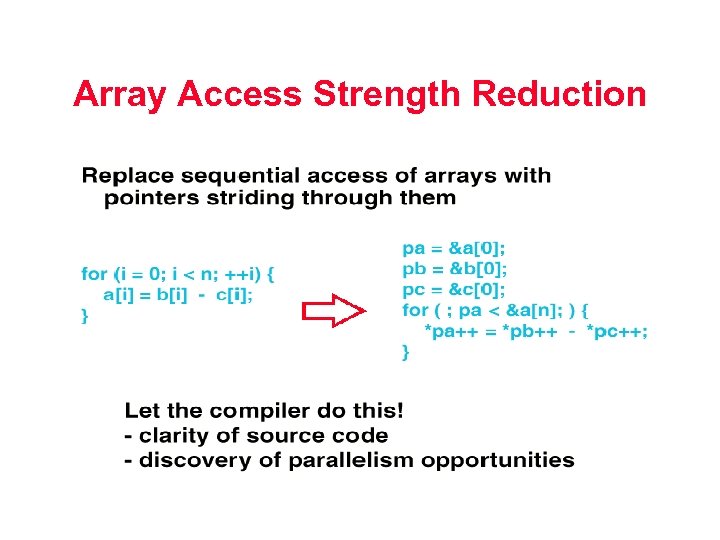 Array Access Strength Reduction

Replace sequential access of arrays with pointers striding through them

for (i = 0; i < n; ++i) {
a[i] = b[i] - c[i];
}

pa = &a[0];
pb = &b[0];
pc = &c[0];
for ( ; pa < &a[n]; ) {
*pa++ = *pb++ - *pc++;
}

Let the compiler do this!
- clarity of source code
- discovery of parallelism opportunities